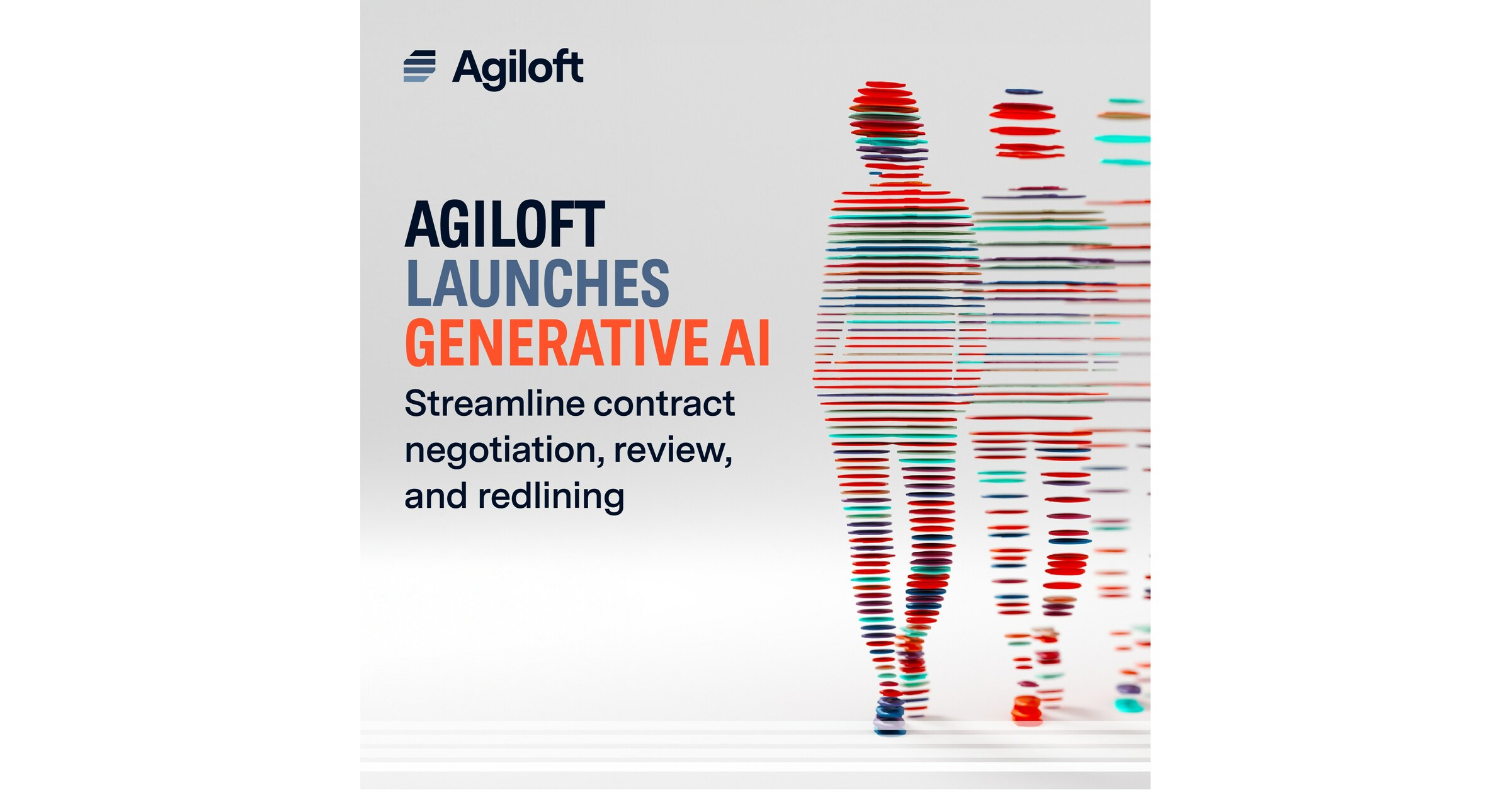 Agiloft

AGILOFT
LAUNCHES
GENERATIVE AI

Streamline contract negotiation, review, and redlining